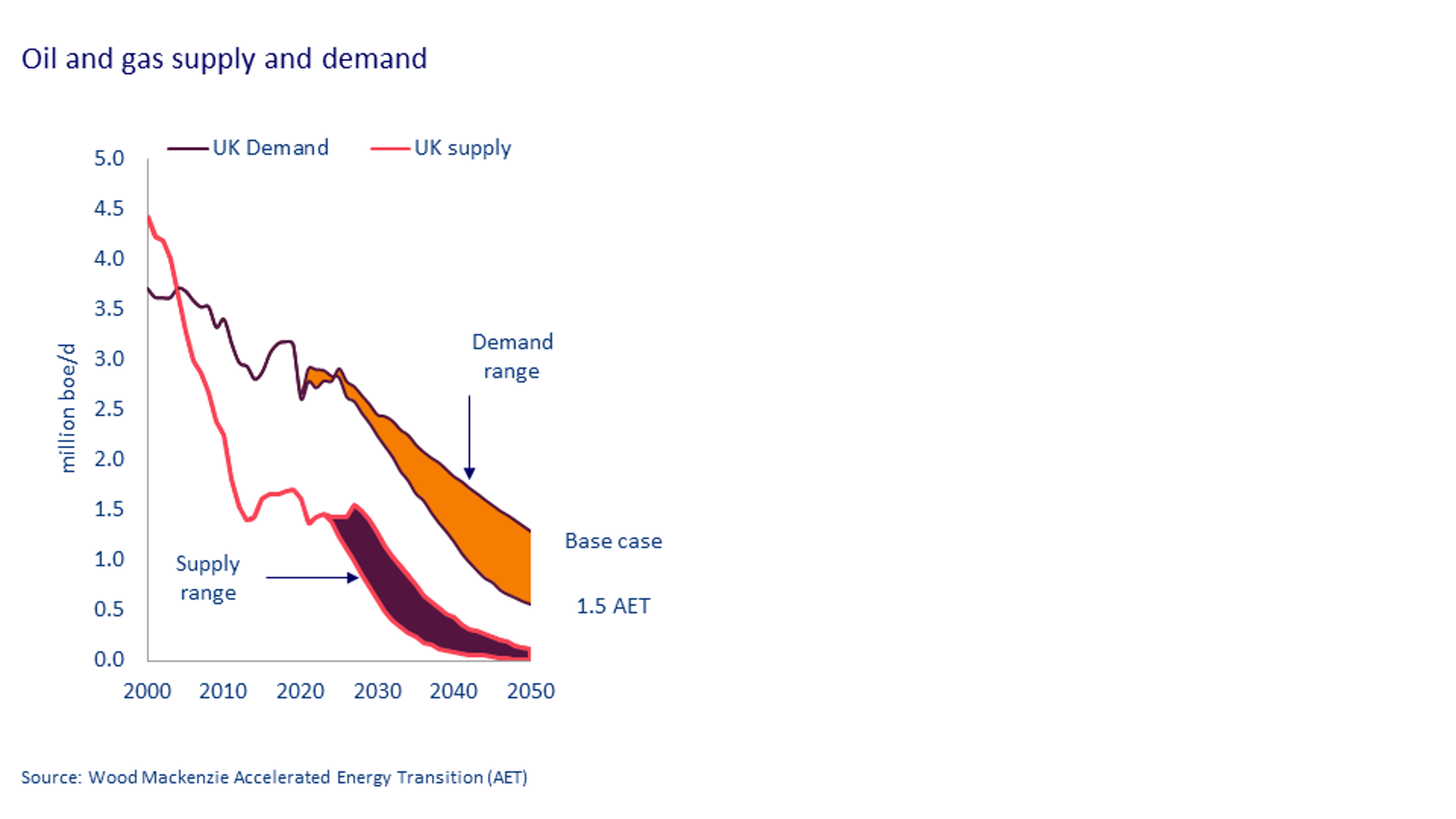 Oil and gas supply and demand

UK Demand
UK supply

million boe/d

5.0
4.5
4.0
3.5
3.0
2.5
2.0
1.5
1.0
0.5
0.0

2000 2010 2020 2030 2040 2050

Demand range

Supply range

Base case

1.5 AET

Source: Wood Mackenzie Accelerated Energy Transition (AET)